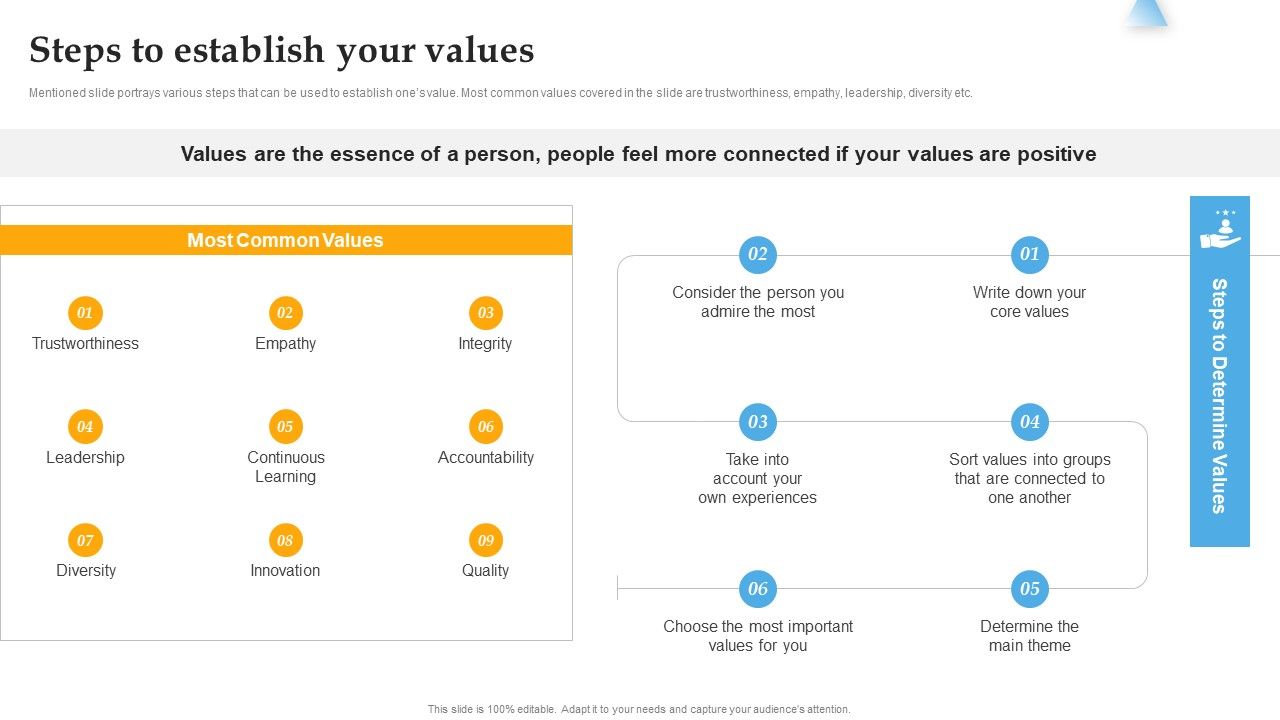 Steps to establish your values

Mentioned slide portrays various steps that can be used to establish one's value. Most common values covered in the slide are trustworthiness, empathy, leadership, diversity etc.

Values are the essence of a person, people feel more connected if your values are positive

Most Common Values

01
Trustworthiness

02
Empathy

03
Integrity

04
Leadership

05
Continuous Learning

06
Accountability

07
Diversity

08
Innovation

09
Quality

Steps to Determine Values

01
Write down your core values

02
Consider the person you admire the most

03
Take into account your own experiences

04
Sort values into groups that are connected to one another

05
Determine the main theme

06
Choose the most important values for you

This slide is 100% editable. Adapt it to your needs and capture your audience's attention.